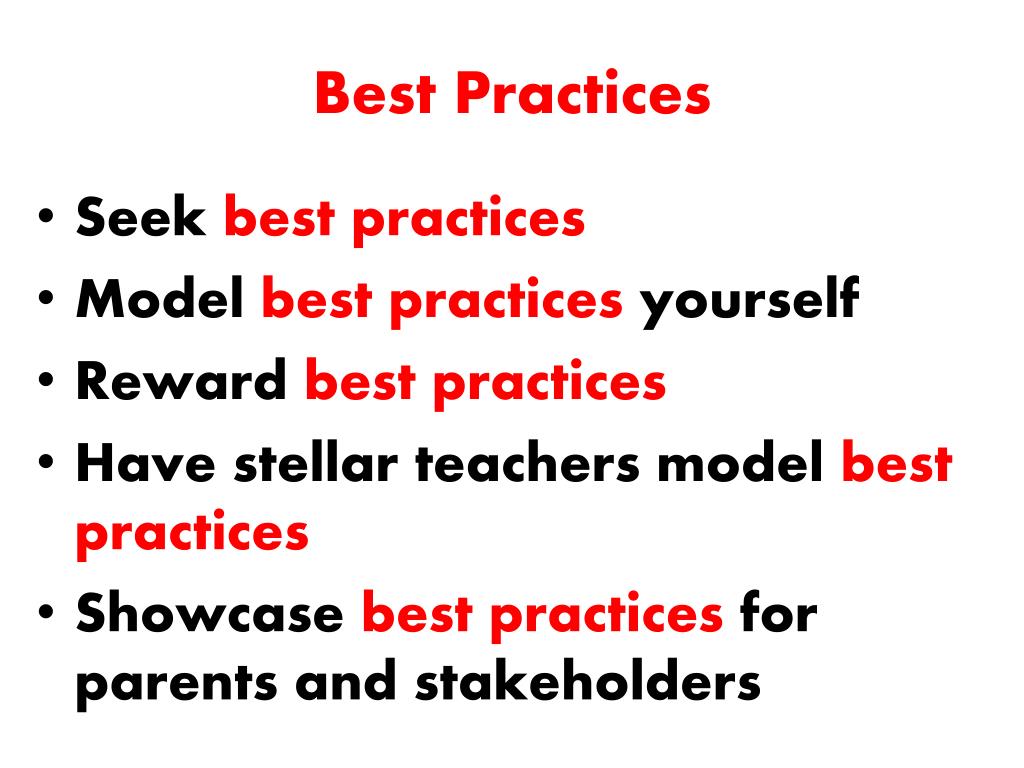 Best Practices

• Seek best practices
• Model best practices yourself
• Reward best practices
• Have stellar teachers model best practices
• Showcase best practices for parents and stakeholders